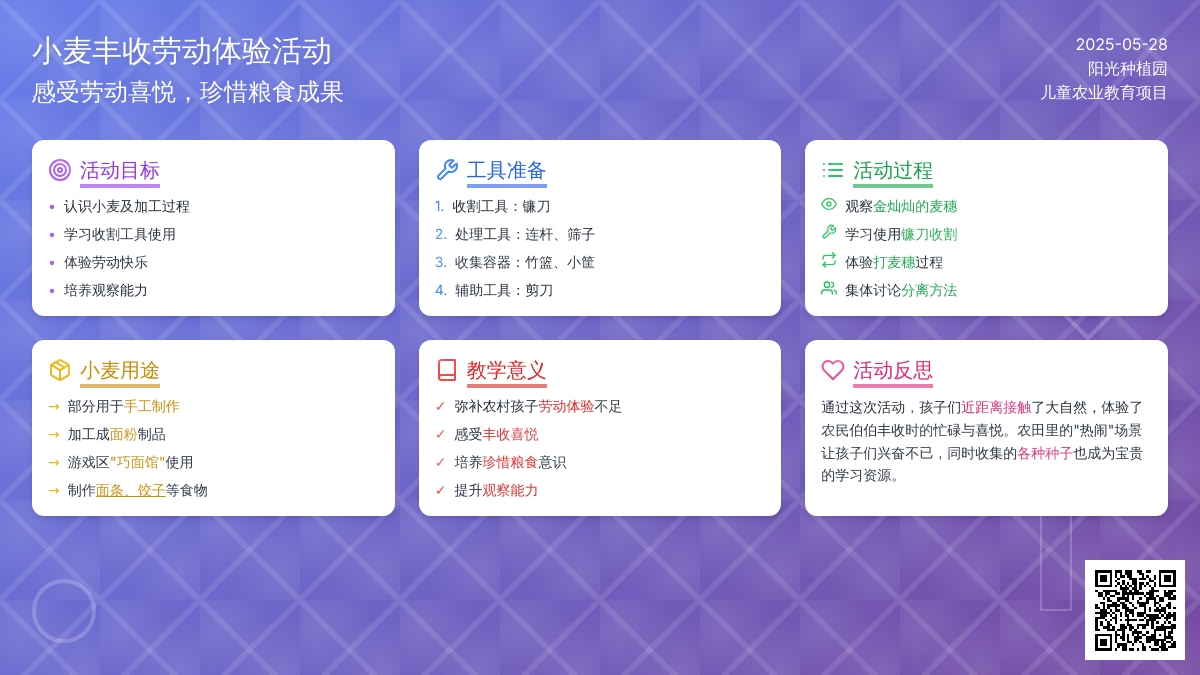 小麦丰收劳动体验活动
感受劳动喜悦，珍惜粮食成果

2025-05-28
阳光种植园
儿童农业教育项目

活动目标
• 认识小麦及加工过程
• 学习收割工具使用
• 体验劳动快乐
• 培养观察能力

工具准备
1. 收割工具：镰刀
2. 处理工具：连杆、筛子
3. 收集容器：竹篮、小筐
4. 辅助工具：剪刀

活动过程
观察金灿灿的麦穗
学习使用镰刀收割
体验打麦穗过程
集体讨论分离方法

小麦用途
→ 部分用于手工制作
→ 加工成面粉制品
→ 游戏区"巧面馆"使用
→ 制作面条、饺子等食物

教学意义
✓ 弥补农村孩子劳动体验不足
✓ 感受丰收喜悦
✓ 培养珍惜粮食意识
✓ 提升观察能力

活动反思
通过这次活动，孩子们近距离接触了大自然，体验了农民伯伯丰收时的忙碌与喜悦。农田里的"热闹"场景让孩子们兴奋不已，同时收集的各种种子也成为宝贵的学习资源。